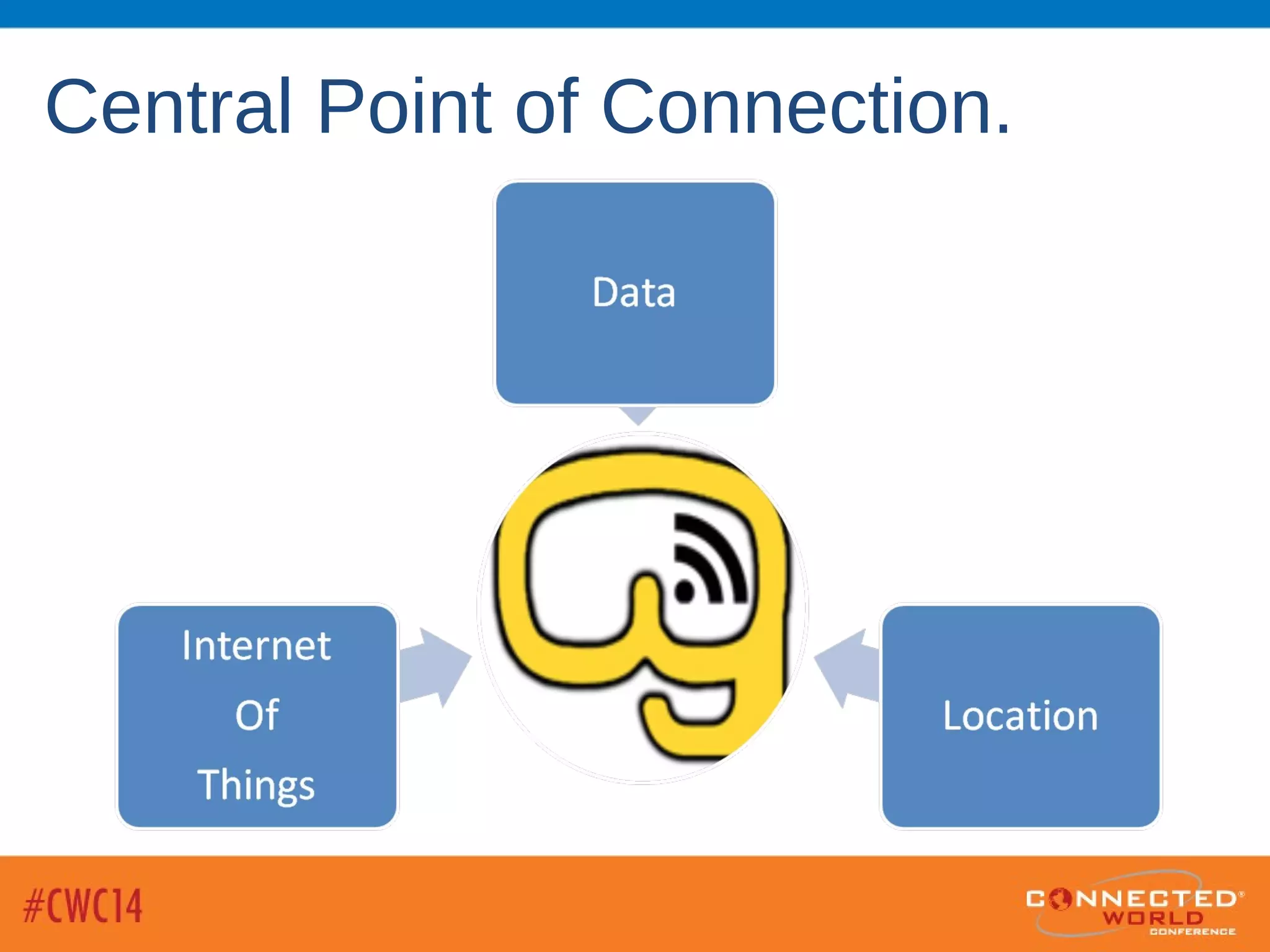 Central Point of Connection.

Data

Internet Of Things

Location

#CWC14

CONNECTED WORLD CONFERENCE